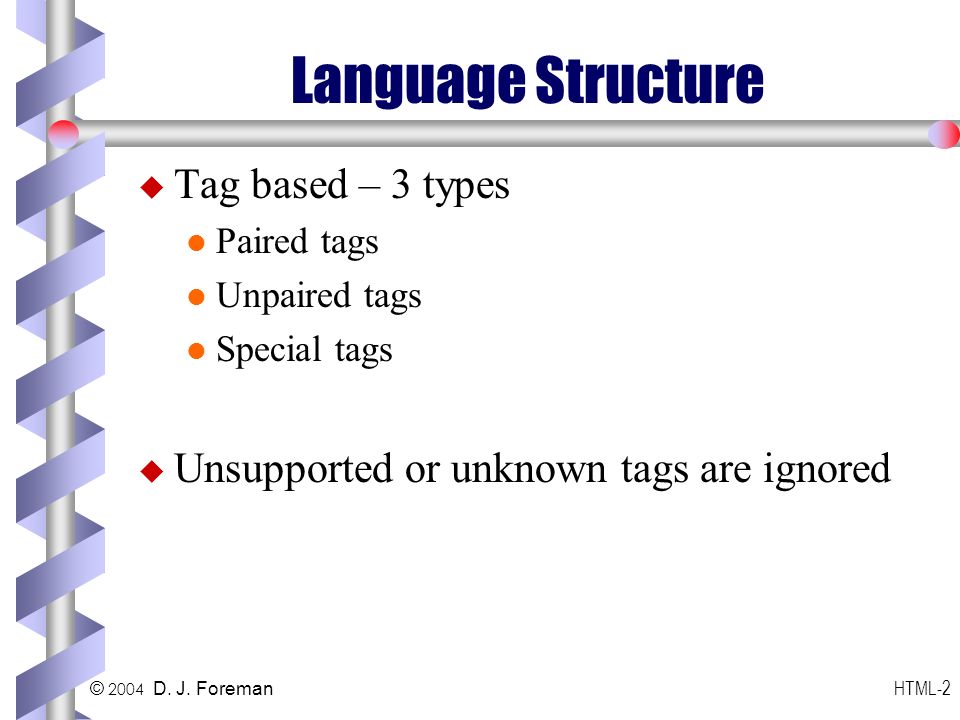 Language Structure

Tag based – 3 types

Paired tags

Unpaired tags

Special tags

Unsupported or unknown tags are ignored

© 2004 D. J. Foreman

HTML-2